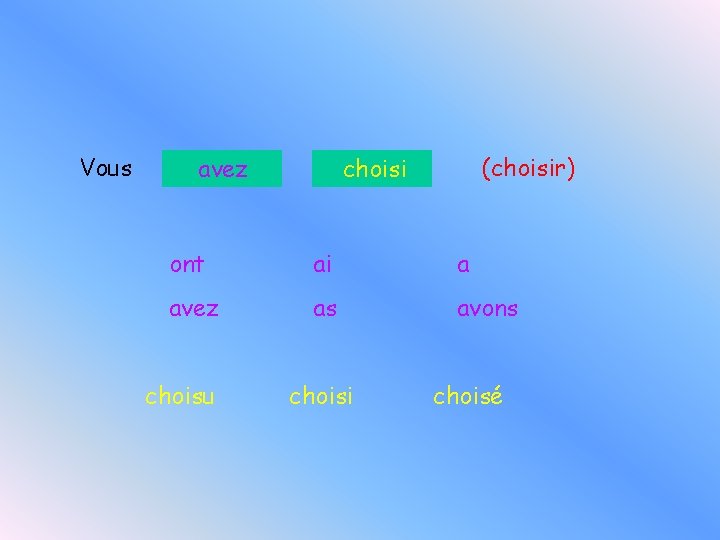 Vous avez choisi (choisir)

ont ai a

avez as avons

choisu choisi choisé